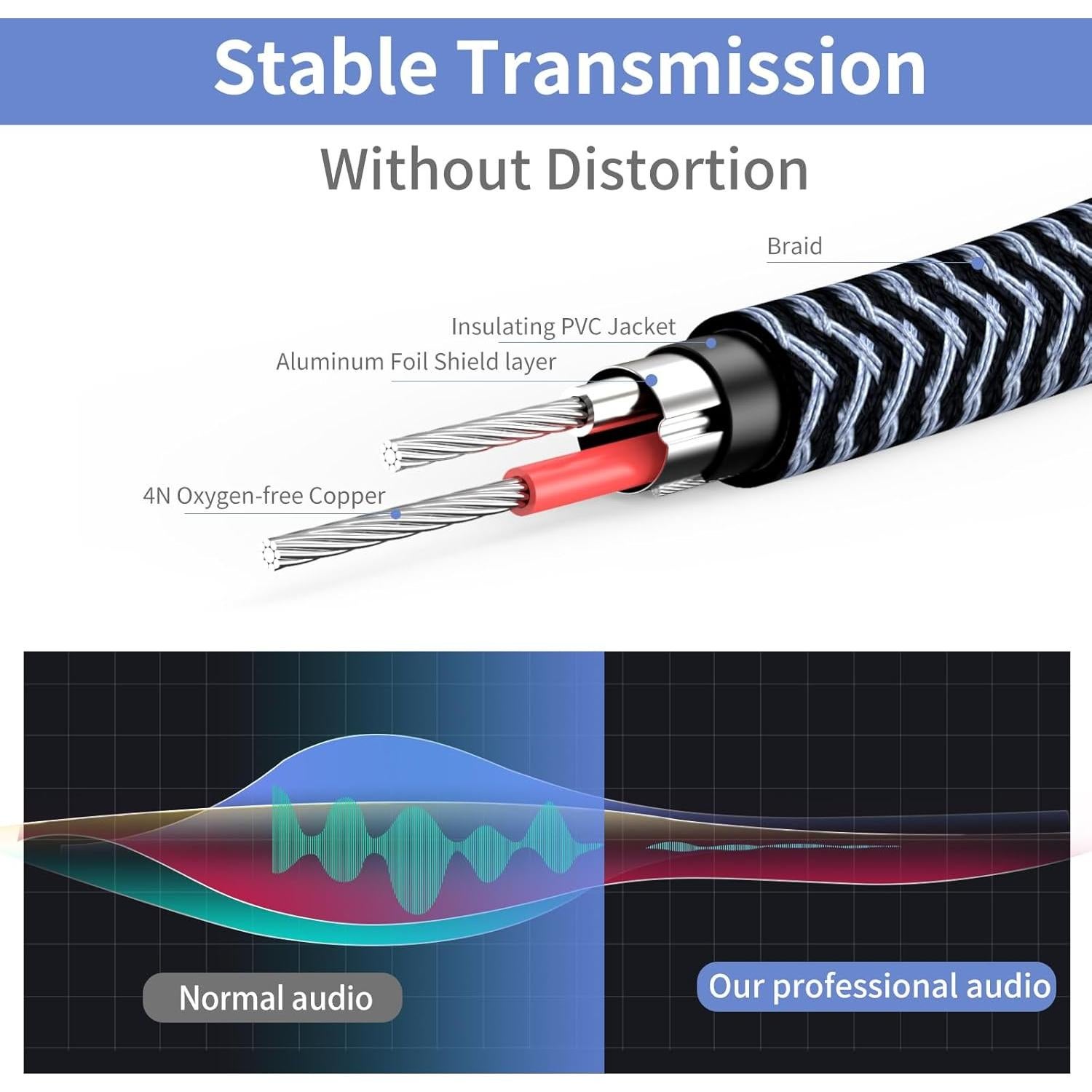 Stable Transmission

Without Distortion

Braid

Insulating PVC Jacket

Aluminum Foil Shield layer

4N Oxygen-free Copper

Normal audio

Our professional audio